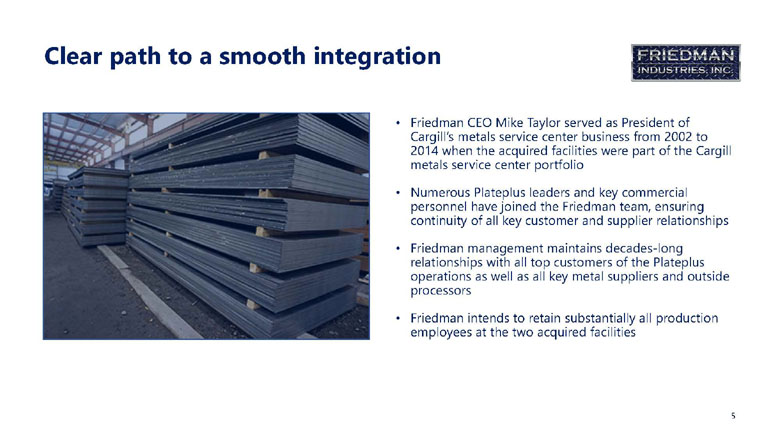 Clear path to a smooth integration

FRIEDMAN
INDUSTRIES, INC.

• Friedman CEO Mike Taylor served as President of Cargill's metals service center business from 2002 to 2014 when the acquired facilities were part of the Cargill metals service center portfolio

• Numerous Plateplus leaders and key commercial personnel have joined the Friedman team, ensuring continuity of all key customer and supplier relationships

• Friedman management maintains decades-long relationships with all top customers of the Plateplus operations as well as all key metal suppliers and outside processors

• Friedman intends to retain substantially all production employees at the two acquired facilities

5